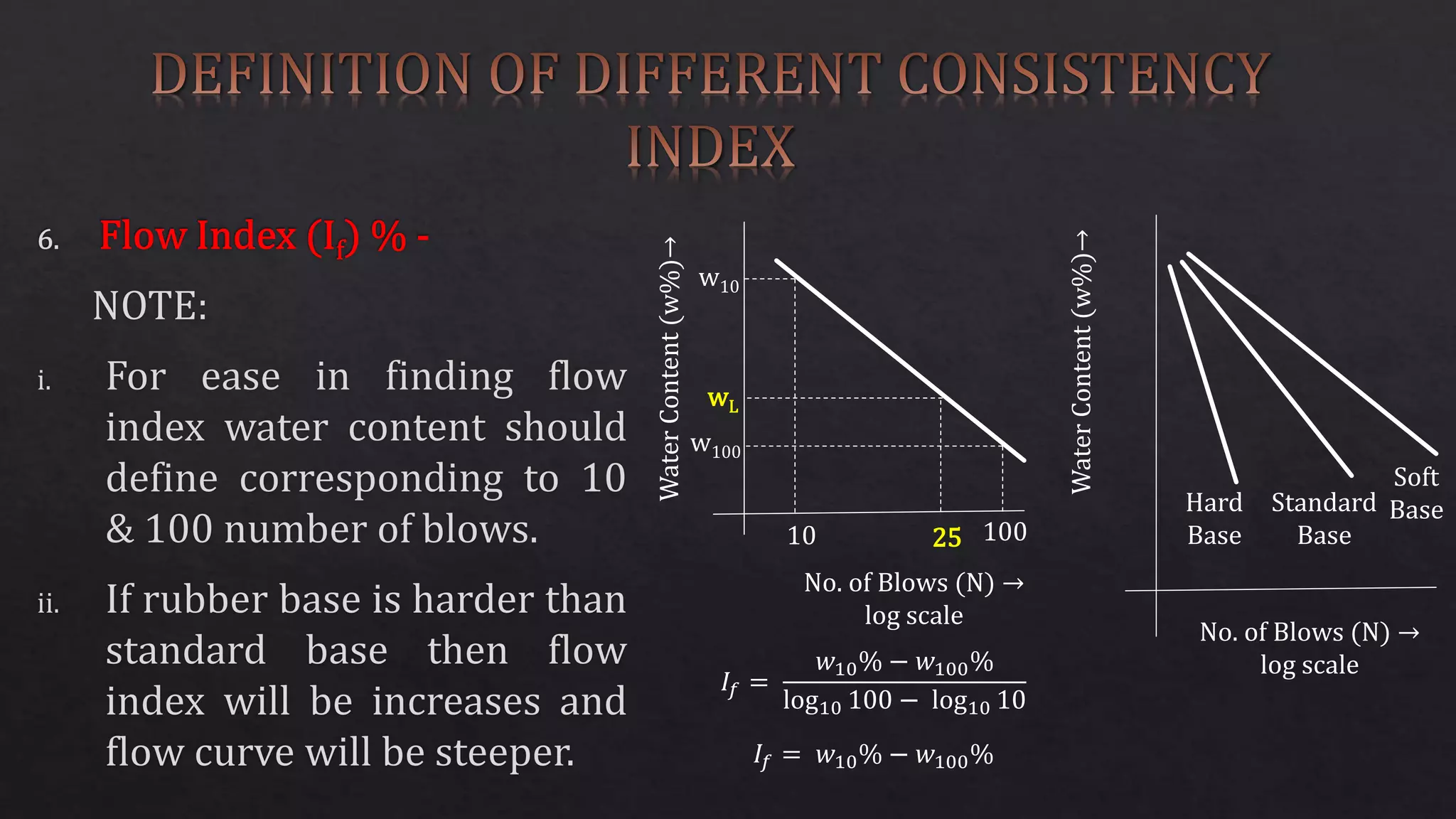 DEFINITION OF DIFFERENT CONSISTENCY INDEX

6. Flow Index ($I_f$) % -

NOTE:

i. For ease in finding flow index water content should define corresponding to 10 & 100 number of blows.

ii. If rubber base is harder than standard base then flow index will be increases and flow curve will be steeper.

Water Content (w%)→

$w_{10}$

$w_L$

$w_{100}$

10

25

100

No. of Blows (N) → log scale

$I_f = \frac{w_{10}\% - w_{100}\%}{\log_{10} 100 - \log_{10} 10}$

$I_f = w_{10}\% - w_{100}\%$

Water Content (w%)→

Hard Base

Standard Base

Soft Base

No. of Blows (N) → log scale